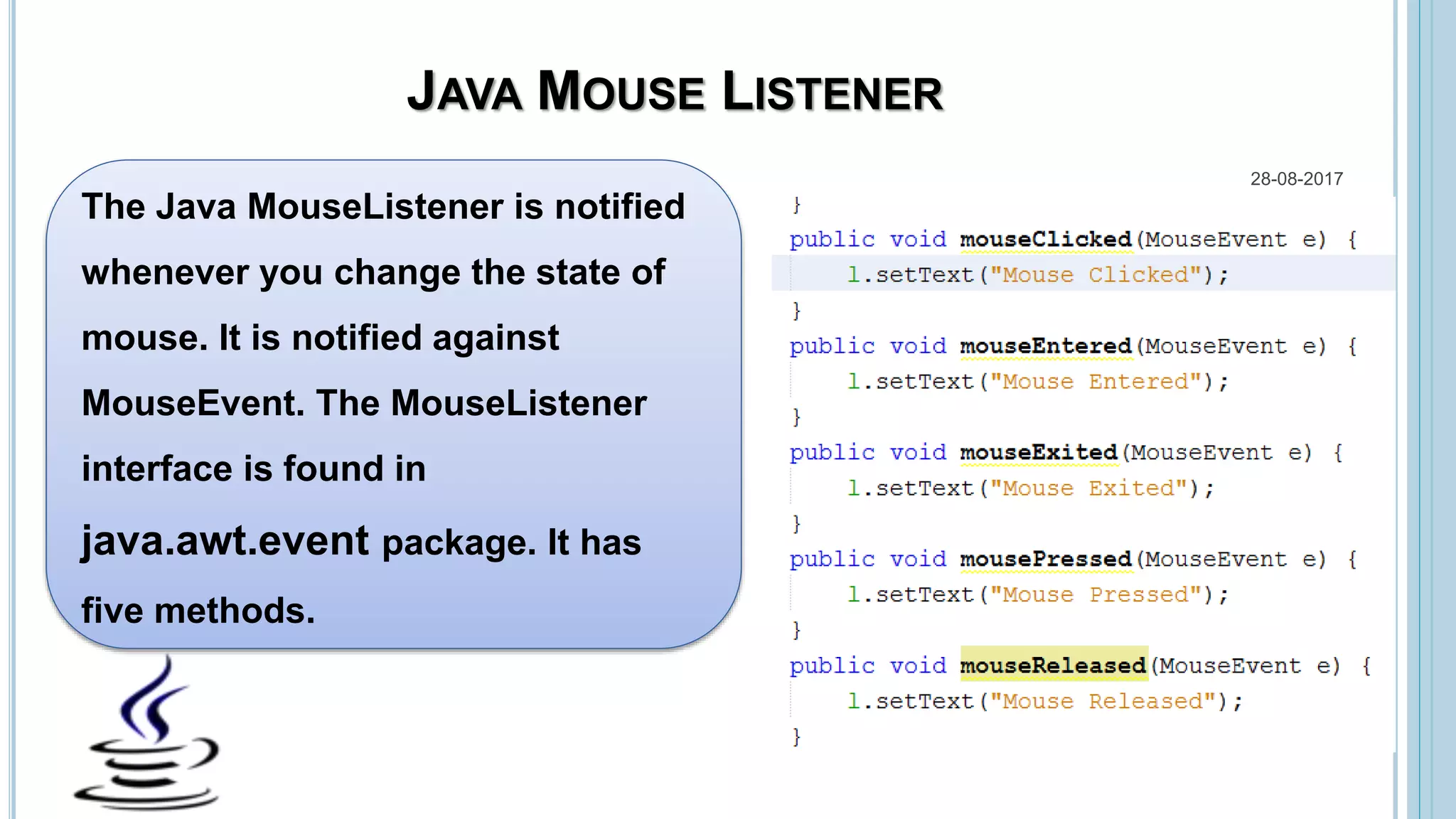 JAVA MOUSE LISTENER

The Java MouseListener is notified whenever you change the state of mouse. It is notified against MouseEvent. The MouseListener interface is found in java.awt.event package. It has five methods.

28-08-2017

}
public void mouseClicked(MouseEvent e) {
    l.setText("Mouse Clicked");
}
public void mouseEntered(MouseEvent e) {
    l.setText("Mouse Entered");
}
public void mouseExited(MouseEvent e) {
    l.setText("Mouse Exited");
}
public void mousePressed(MouseEvent e) {
    l.setText("Mouse Pressed");
}
public void mouseReleased(MouseEvent e) {
    l.setText("Mouse Released");
}